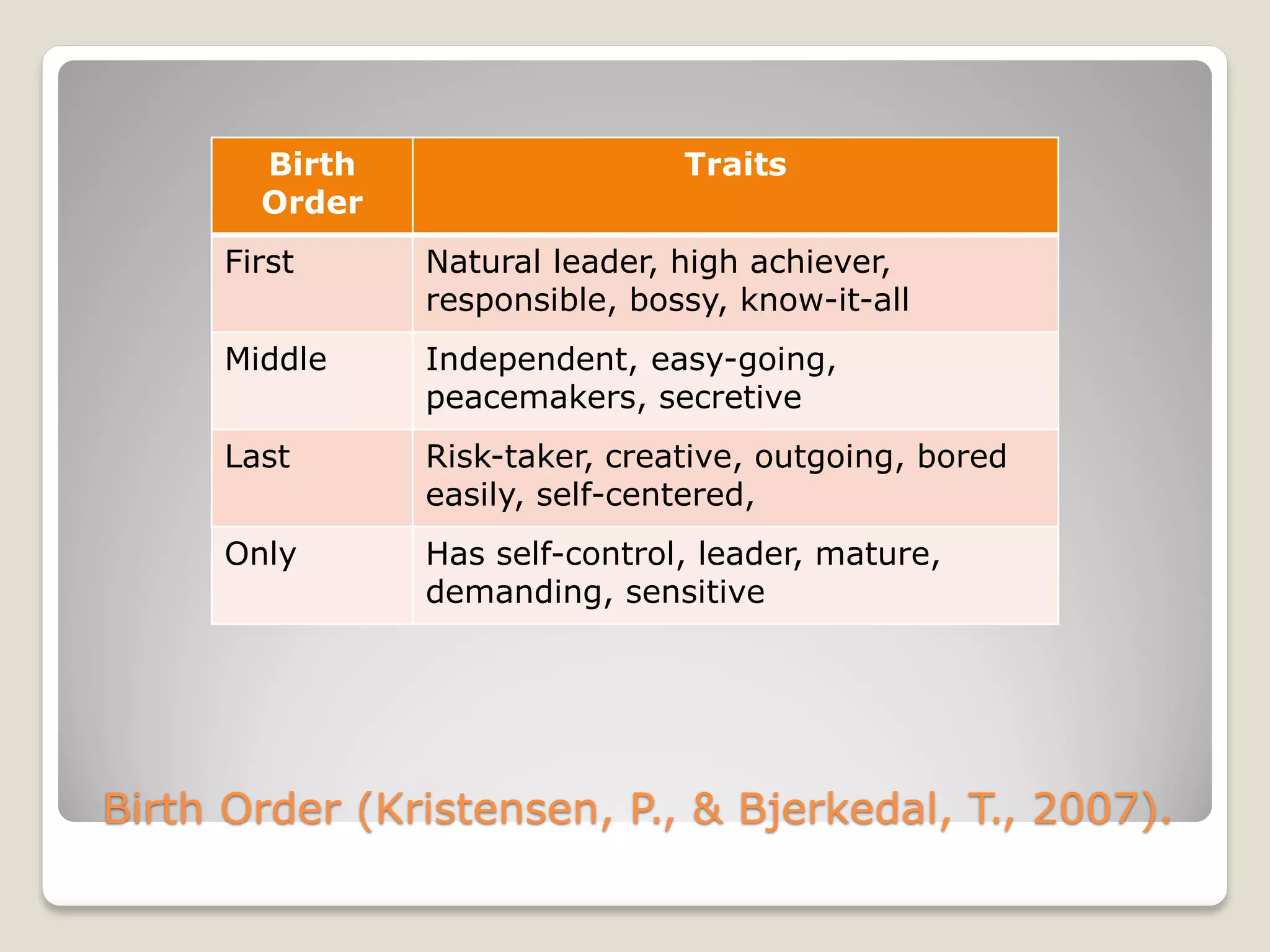 | Birth Order | Traits |
|---|---|
| First | Natural leader, high achiever, responsible, bossy, know-it-all |
| Middle | Independent, easy-going, peacemakers, secretive |
| Last | Risk-taker, creative, outgoing, bored easily, self-centered, |
| Only | Has self-control, leader, mature, demanding, sensitive |

Birth Order (Kristensen, P., & Bjerkedal, T., 2007).